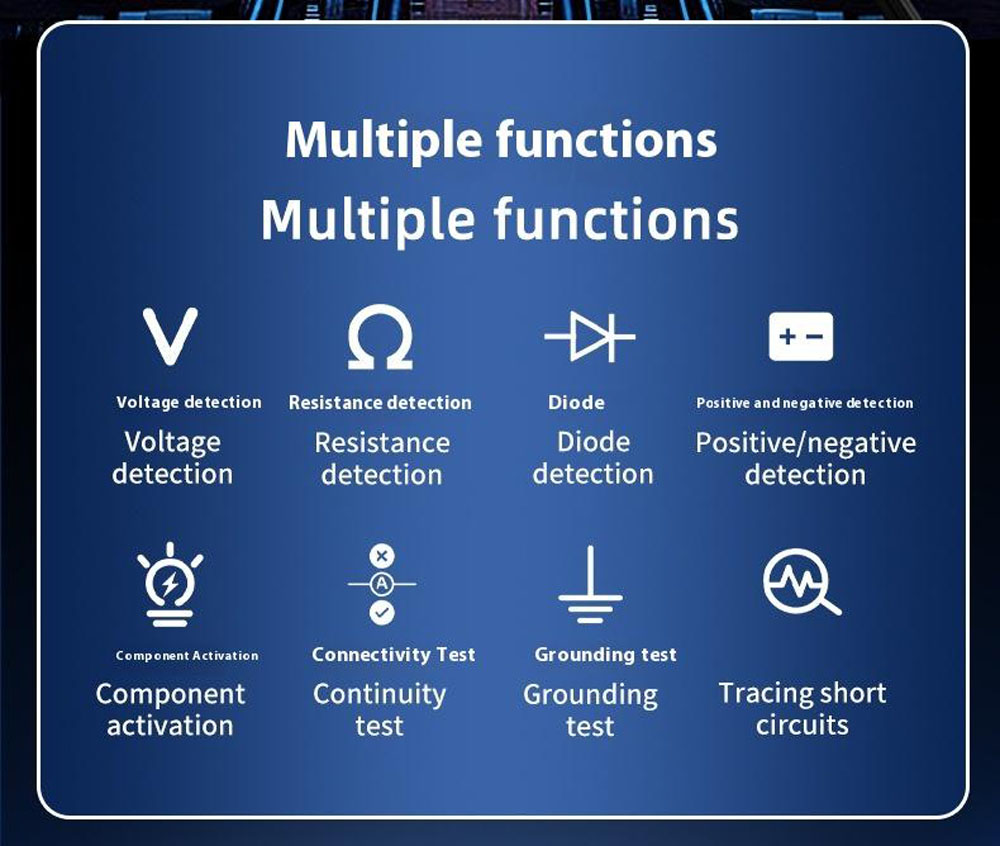 Multiple functions

Multiple functions

V

Voltage detection

Voltage detection

Ω

Resistance detection

Resistance detection

Diode

Diode detection

+ −

Positive and negative detection

Positive/negative detection

Component Activation

Component activation

A

Connectivity Test

Continuity test

Grounding test

Grounding test

Tracing short circuits